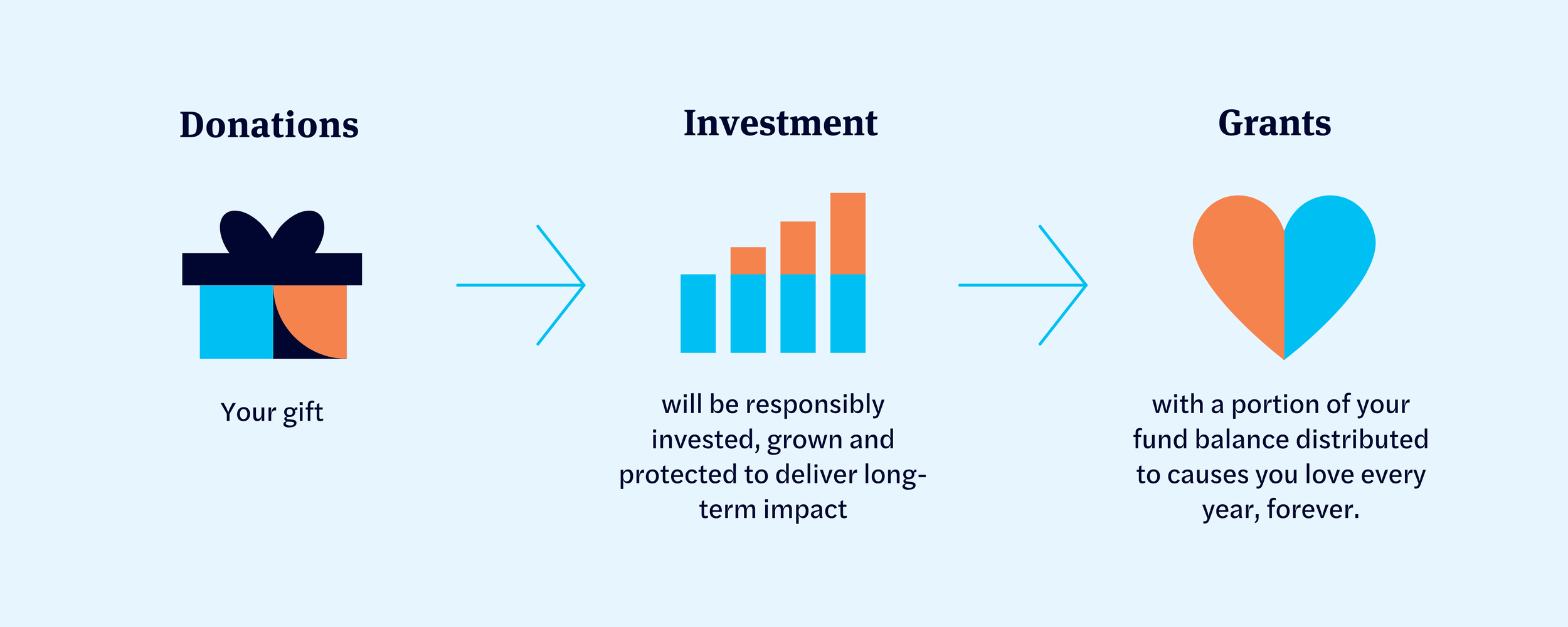 Donations

Your gift

Investment

will be responsibly invested, grown and protected to deliver long-term impact

Grants

with a portion of your fund balance distributed to causes you love every year, forever.